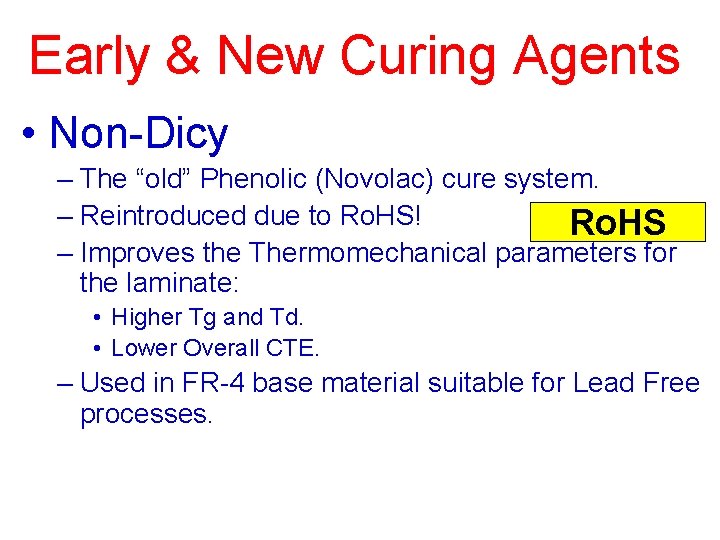 Early & New Curing Agents

• Non-Dicy

– The “old” Phenolic (Novolac) cure system.

– Reintroduced due to RoHS!

RoHS

– Improves the Thermomechanical parameters for the laminate:

• Higher Tg and Td.

• Lower Overall CTE.

– Used in FR-4 base material suitable for Lead Free processes.